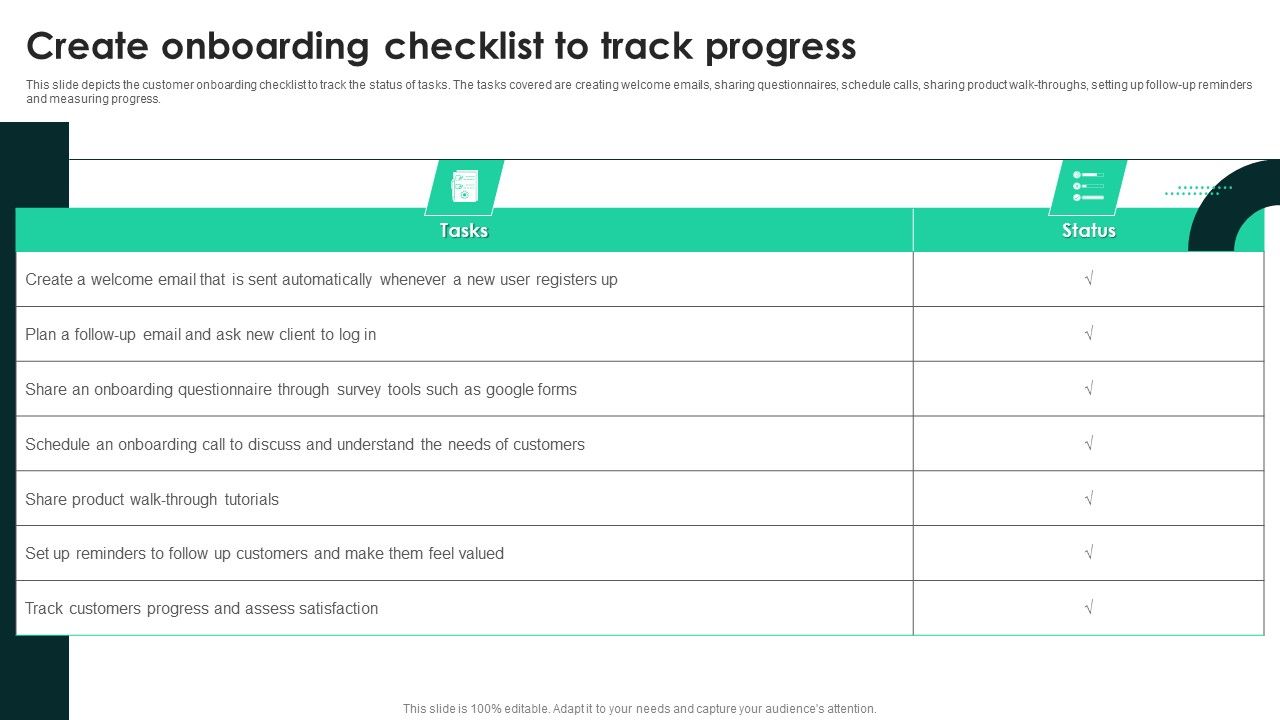 Create onboarding checklist to track progress

This slide depicts the customer onboarding checklist to track the status of tasks. The tasks covered are creating welcome emails, sharing questionnaires, schedule calls, sharing product walk-throughs, setting up follow-up reminders and measuring progress.

| Tasks | Status |
|---|---|
| Create a welcome email that is sent automatically whenever a new user registers up | √ |
| Plan a follow-up email and ask new client to log in | √ |
| Share an onboarding questionnaire through survey tools such as google forms | √ |
| Schedule an onboarding call to discuss and understand the needs of customers | √ |
| Share product walk-through tutorials | √ |
| Set up reminders to follow up customers and make them feel valued | √ |
| Track customers progress and assess satisfaction | √ |

This slide is 100% editable. Adapt it to your needs and capture your audience's attention.